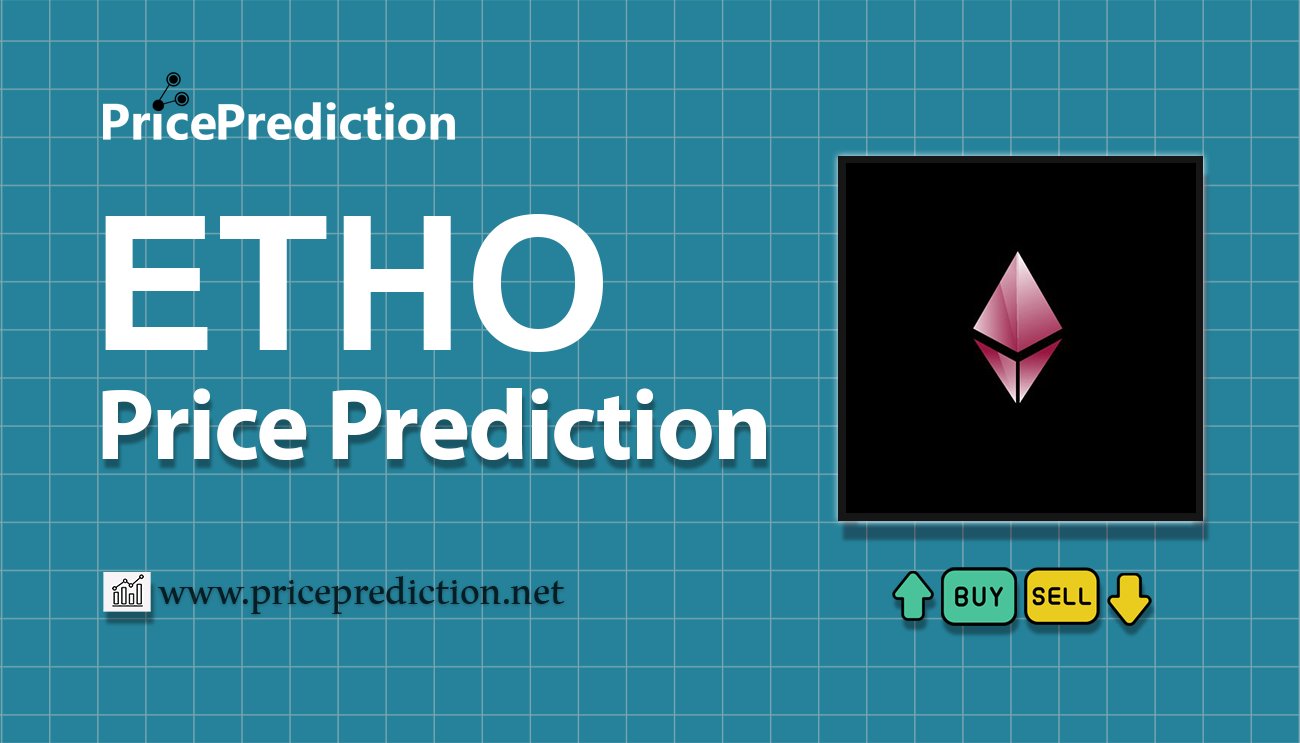 PricePrediction

ETHO
Price Prediction

www.priceprediction.net

BUY SELL